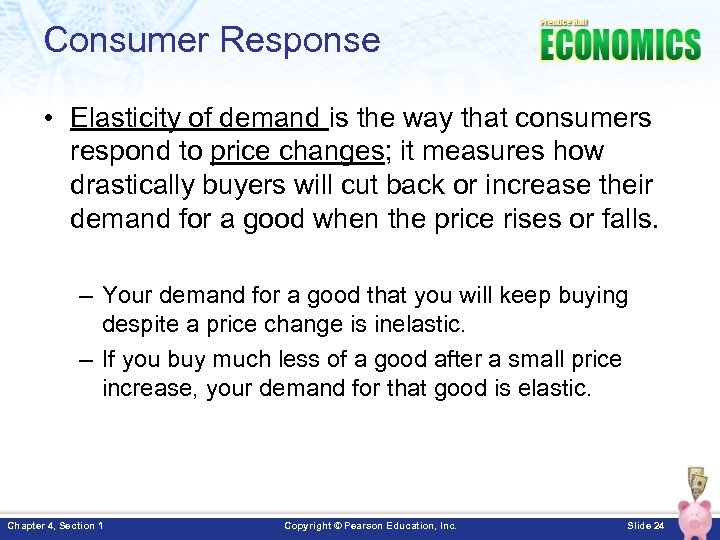 Consumer Response

Prentice Hall
ECONOMICS

• Elasticity of demand is the way that consumers respond to price changes; it measures how drastically buyers will cut back or increase their demand for a good when the price rises or falls.

– Your demand for a good that you will keep buying despite a price change is inelastic.

– If you buy much less of a good after a small price increase, your demand for that good is elastic.

Chapter 4, Section 1 Copyright © Pearson Education, Inc. Slide 24